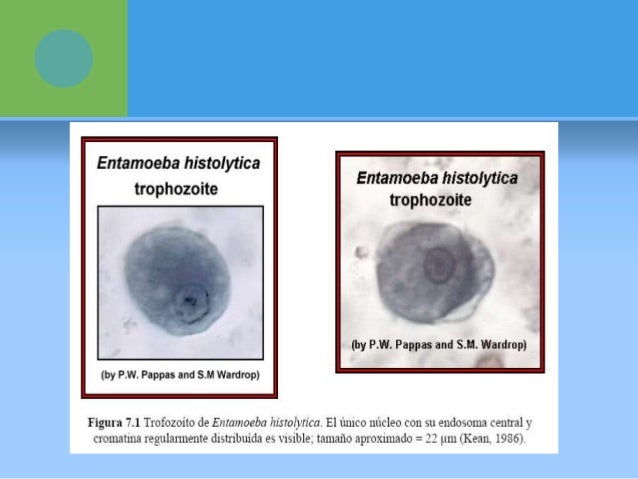 Entamoeba histolytica
trophozoite

(by P.W. Pappas and S.M Wardrop)

Entamoeba histolytica
trophozoite

(by P.W. Pappas and S.M. Wardrop)

Figura 7.1 Trofozoíto de Entamoeba histolytica. El único núcleo con su endosoma central y cromatina regularmente distribuida es visible; tamaño aproximado = 22 μm (Kean, 1986).